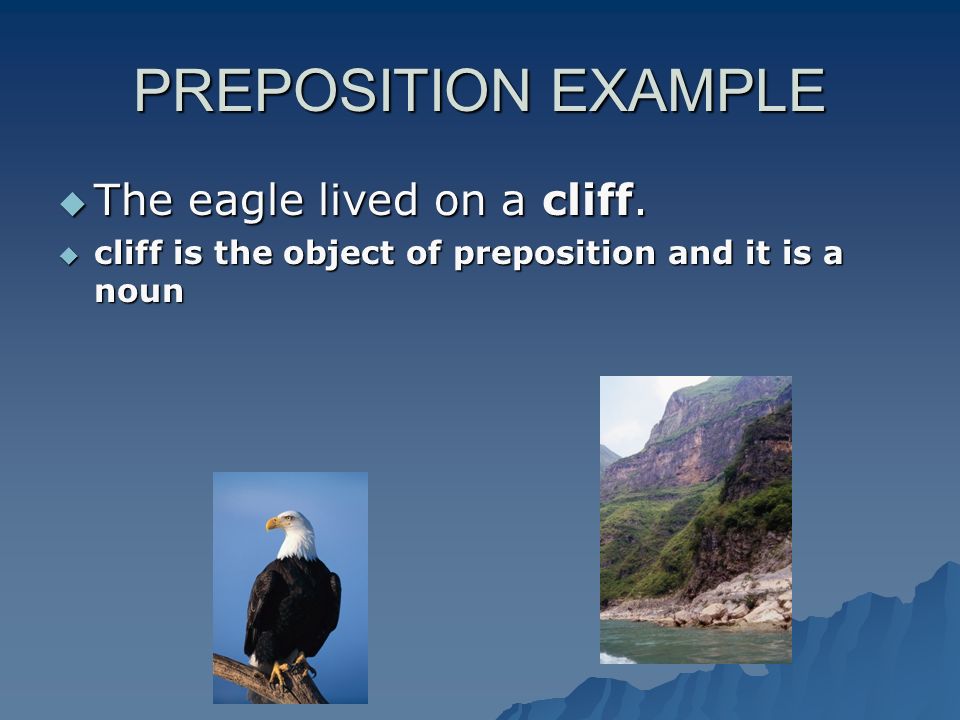 PREPOSITION EXAMPLE

The eagle lived on a cliff.

cliff is the object of preposition and it is a noun